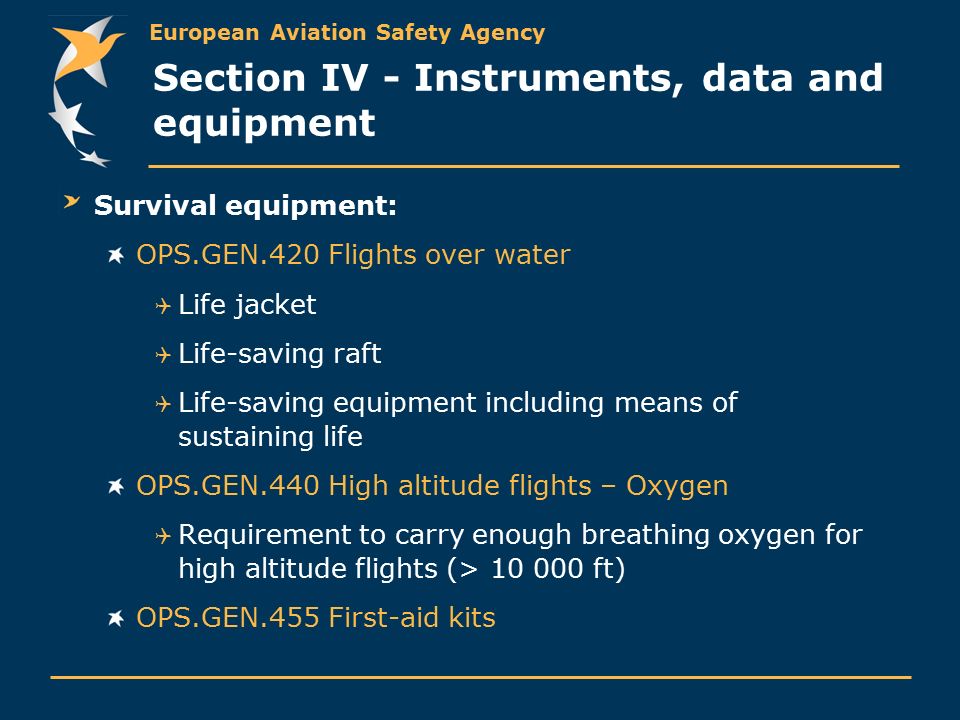 European Aviation Safety Agency

Section IV - Instruments, data and equipment

Survival equipment:

OPS.GEN.420 Flights over water

Life jacket

Life-saving raft

Life-saving equipment including means of sustaining life

OPS.GEN.440 High altitude flights – Oxygen

Requirement to carry enough breathing oxygen for high altitude flights (> 10 000 ft)

OPS.GEN.455 First-aid kits